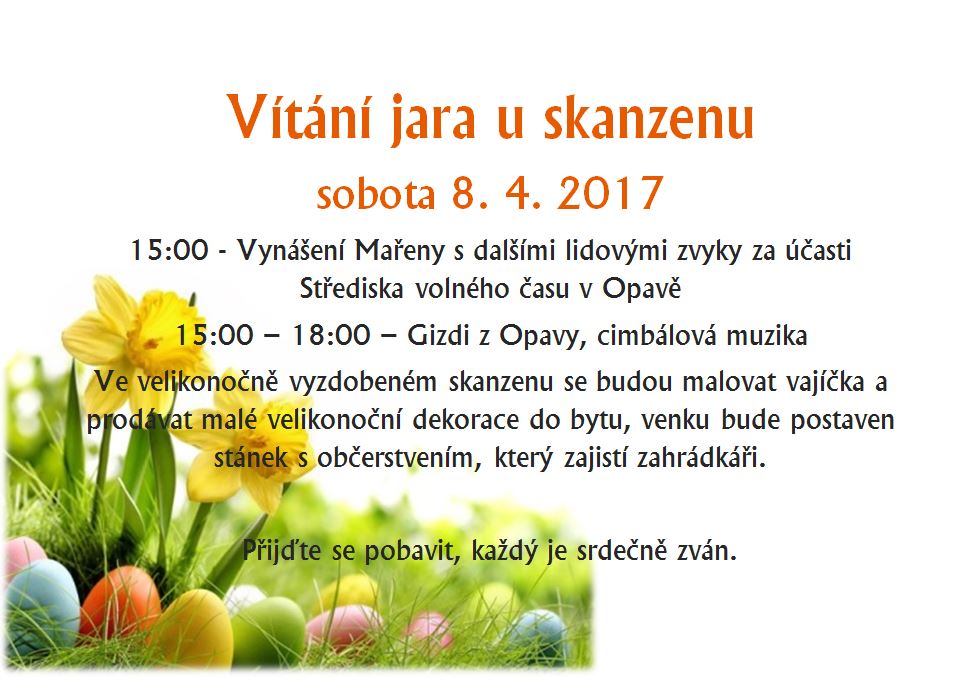 Vítání jara u skanzenu

sobota 8. 4. 2017

15:00 - Vynášení Mařeny s dalšími lidovými zvyky za účasti Střediska volného času v Opavě

15:00 – 18:00 – Gizdi z Opavy, cimbálová muzika

Ve velikonočně vyzdobeném skanzenu se budou malovat vajíčka a prodávat malé velikonoční dekorace do bytu, venku bude postaven stánek s občerstvením, který zajistí zahrádkáři.

Přijďte se pobavit, každý je srdečně zván.